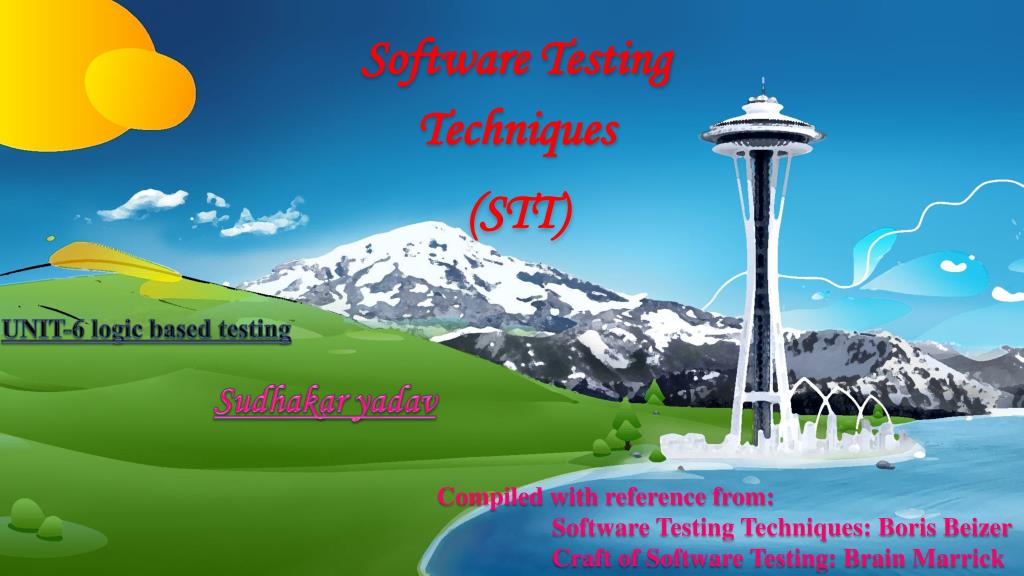 Software Testing Techniques

(STT)

UNIT-6 logic based testing

Sudhakar yadav

Compiled with reference from:
Software Testing Techniques: Boris Beizer
Craft of Software Testing: Brain Marrick